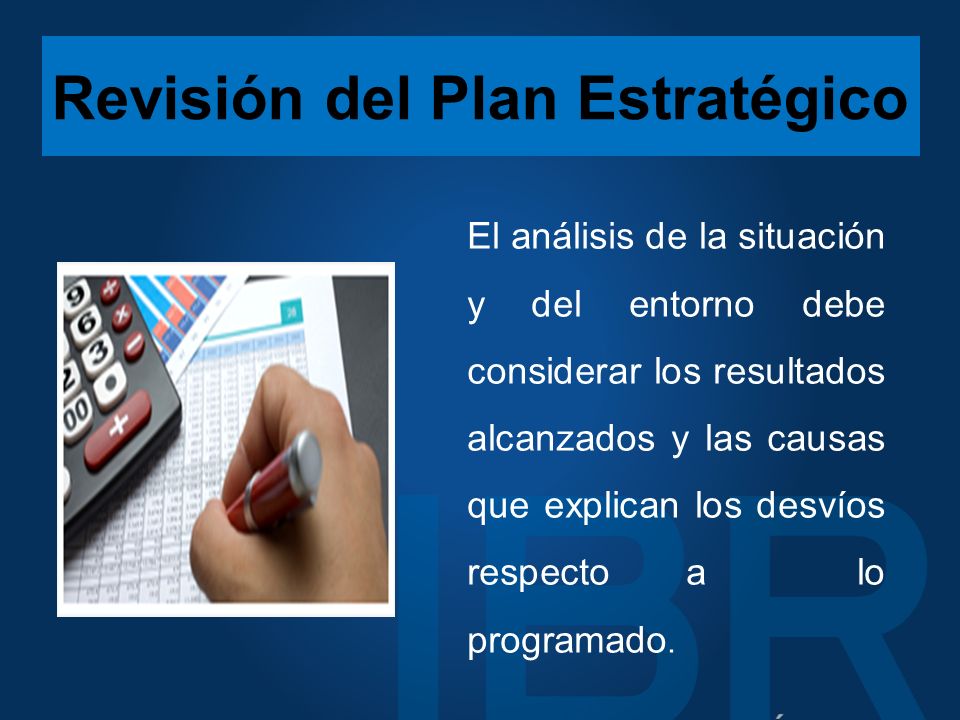 Revisión del Plan Estratégico

El análisis de la situación y del entorno debe considerar los resultados alcanzados y las causas que explican los desvíos respecto a lo programado.

IBR